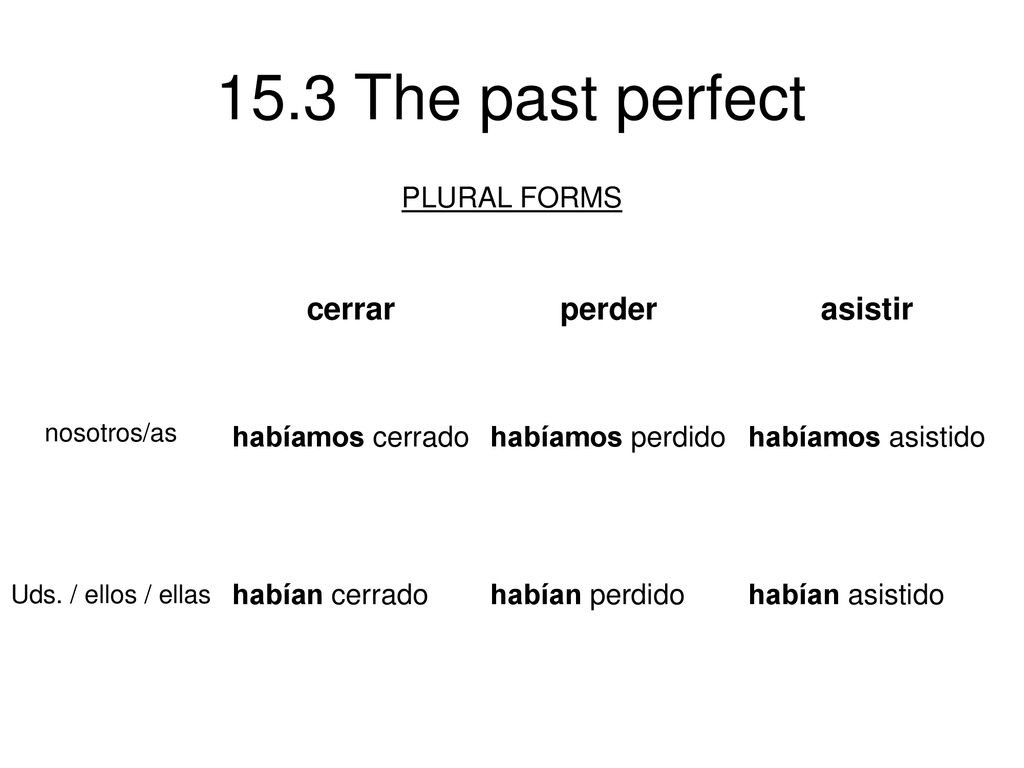 15.3 The past perfect

PLURAL FORMS

| | cerrar | perder | asistir |
|---|---|---|---|
| nosotros/as | habíamos cerrado | habíamos perdido | habíamos asistido |
| Uds. / ellos / ellas | habían cerrado | habían perdido | habían asistido |